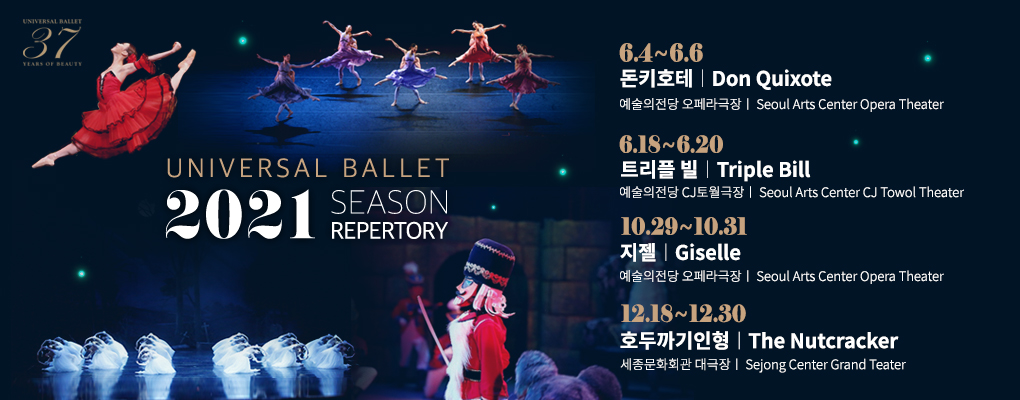 UNIVERSAL BALLET
37
YEARS OF BEAUTY

UNIVERSAL BALLET
2021 SEASON REPERTORY

6.4~6.6
돈키호테 | Don Quixote
예술의전당 오페라극장 | Seoul Arts Center Opera Theater

6.18~6.20
트리플 빌 | Triple Bill
예술의전당 CJ토월극장 | Seoul Arts Center CJ Towol Theater

10.29~10.31
지젤 | Giselle
예술의전당 오페라극장 | Seoul Arts Center Opera Theater

12.18~12.30
호두까기인형 | The Nutcracker
세종문화회관 대극장 | Sejong Center Grand Teater